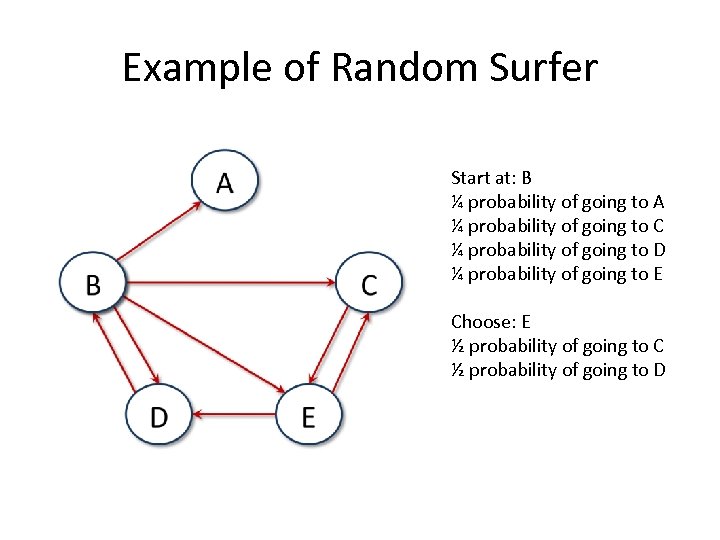 Example of Random Surfer

A

B

C

D

E

Start at: B
¼ probability of going to A
¼ probability of going to C
¼ probability of going to D
¼ probability of going to E

Choose: E
½ probability of going to C
½ probability of going to D